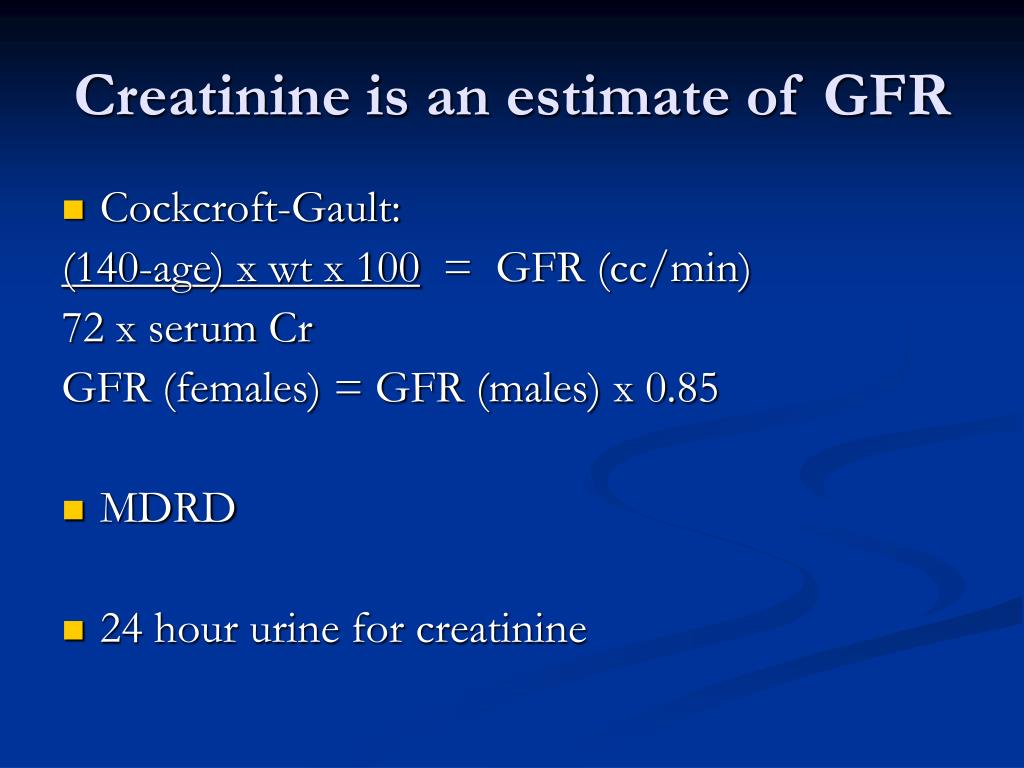 Creatinine is an estimate of GFR

Cockcroft-Gault:

(140-age) x wt x 100 = GFR (cc/min)
72 x serum Cr

GFR (females) = GFR (males) x 0.85

MDRD

24 hour urine for creatinine